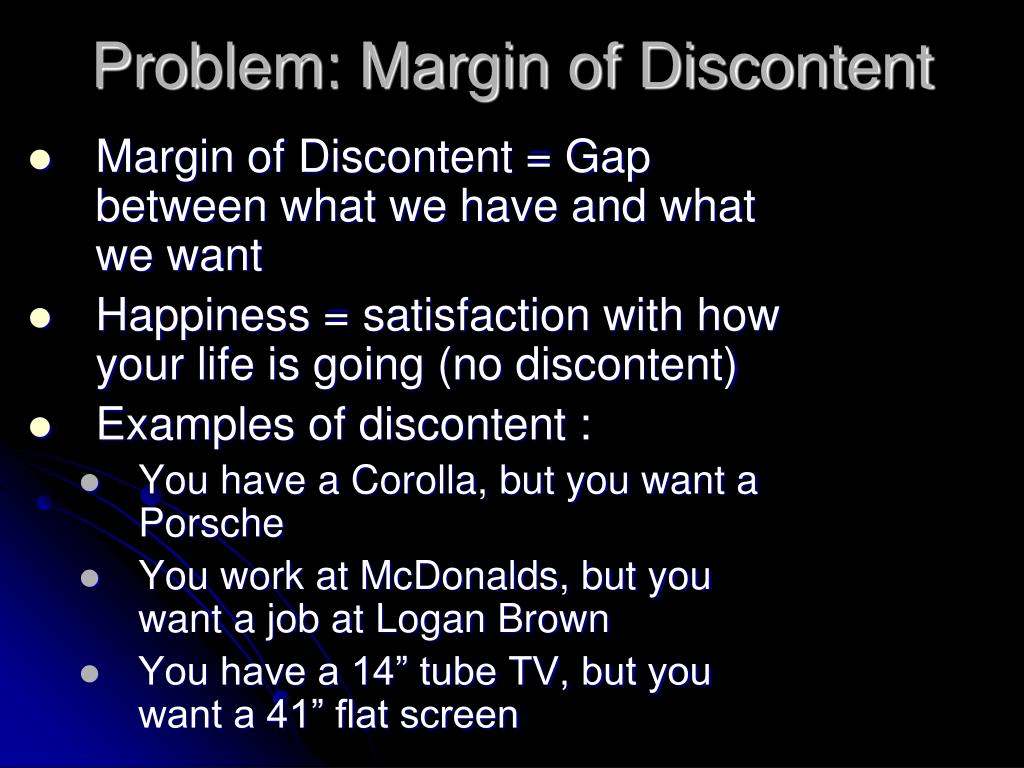 Problem: Margin of Discontent

- Margin of Discontent = Gap between what we have and what we want
- Happiness = satisfaction with how your life is going (no discontent)
- Examples of discontent :
  - You have a Corolla, but you want a Porsche
  - You work at McDonalds, but you want a job at Logan Brown
  - You have a 14” tube TV, but you want a 41” flat screen